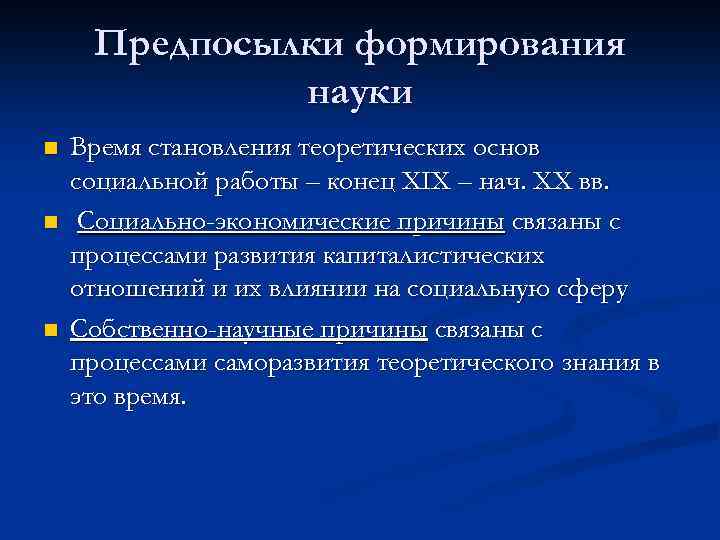 Предпосылки формирования науки

Время становления теоретических основ социальной работы – конец XIX – нач. XX вв.

Социально-экономические причины связаны с процессами развития капиталистических отношений и их влиянии на социальную сферу

Собственно-научные причины связаны с процессами саморазвития теоретического знания в это время.